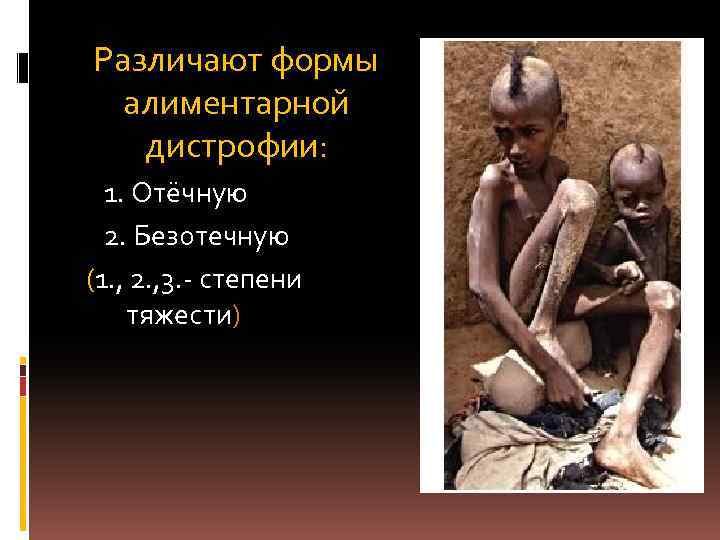 Различают формы алиментарной дистрофии:

1. Отёчную

2. Безотечную

(1., 2.,3.- степени тяжести)